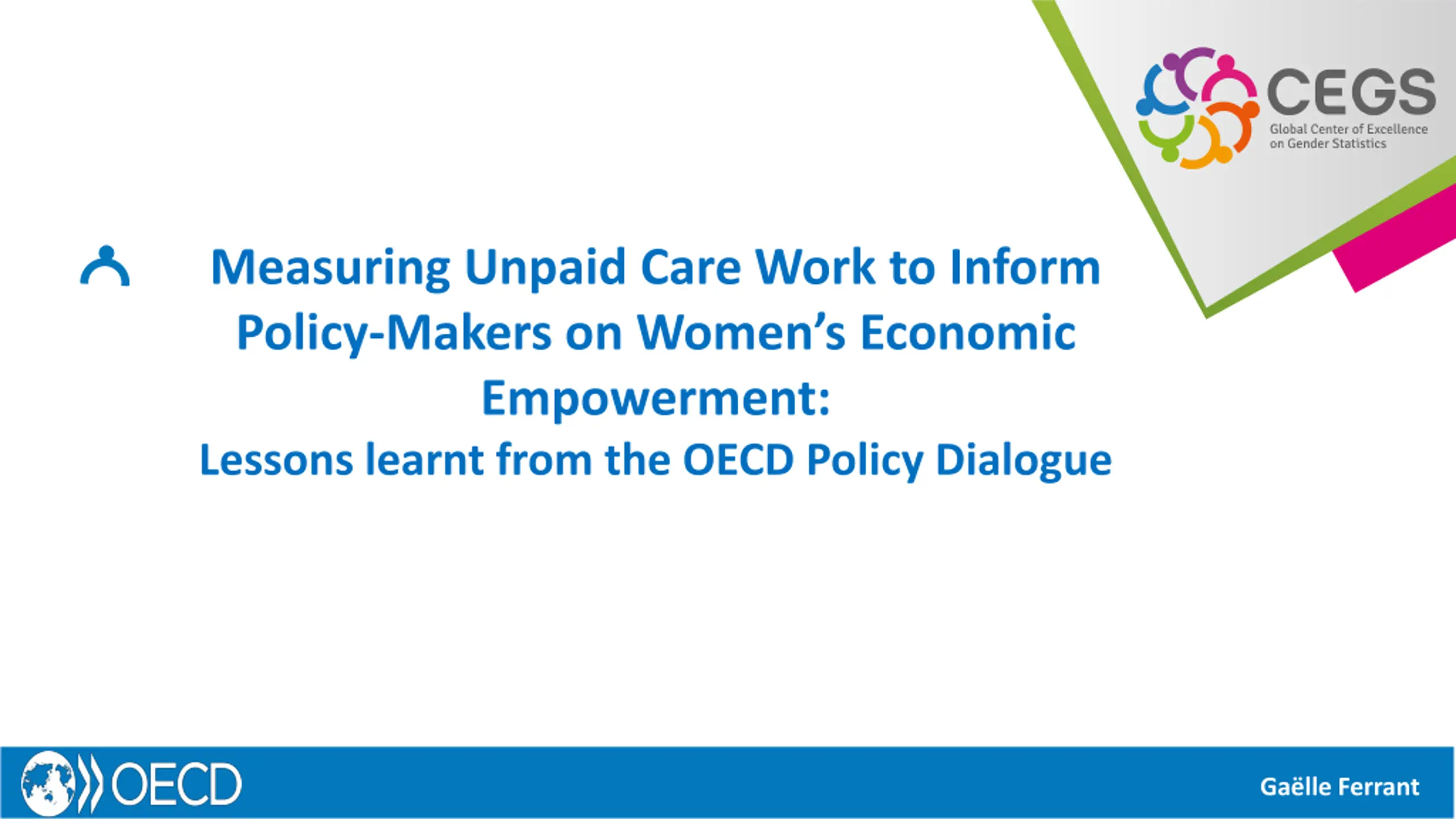 CEGS
Global Center of Excellence on Gender Statistics

Measuring Unpaid Care Work to Inform Policy-Makers on Women's Economic Empowerment:
Lessons learnt from the OECD Policy Dialogue

OECD

Gaëlle Ferrant